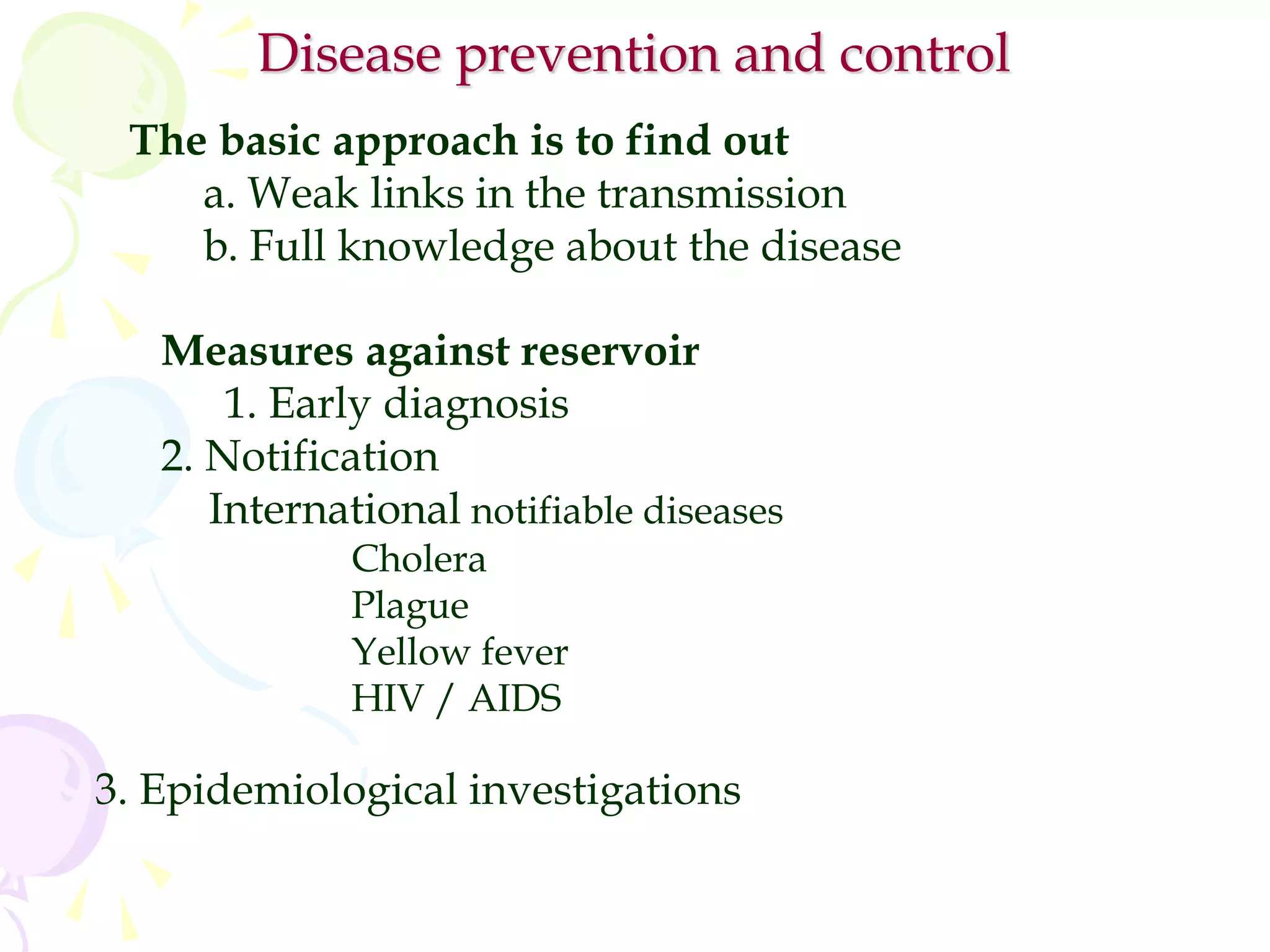 Disease prevention and control

The basic approach is to find out
a. Weak links in the transmission
b. Full knowledge about the disease

Measures against reservoir
1. Early diagnosis
2. Notification
International notifiable diseases
Cholera
Plague
Yellow fever
HIV / AIDS

3. Epidemiological investigations